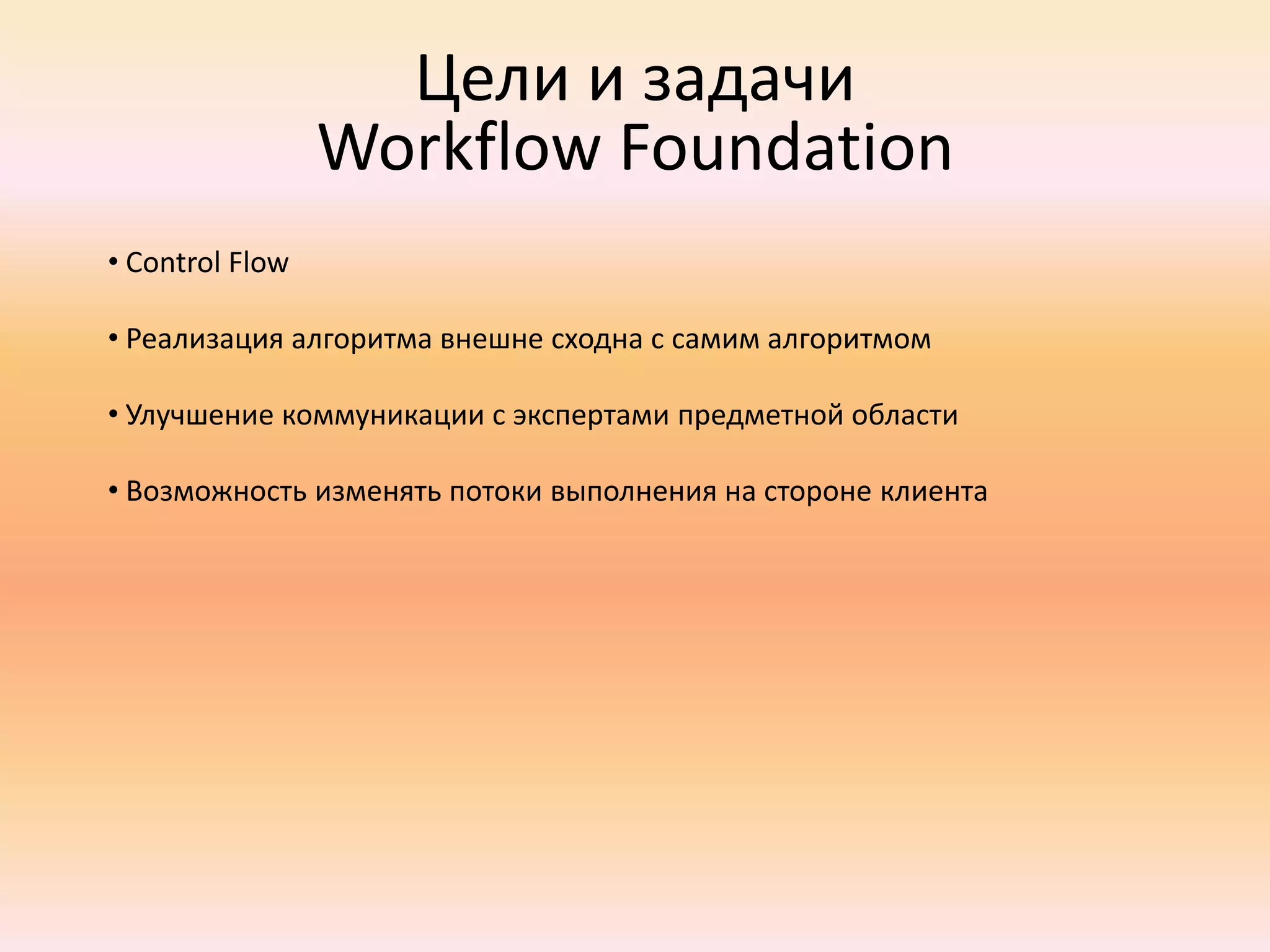 Цели и задачи
Workflow Foundation

• Control Flow

• Реализация алгоритма внешне сходна с самим алгоритмом

• Улучшение коммуникации с экспертами предметной области

• Возможность изменять потоки выполнения на стороне клиента